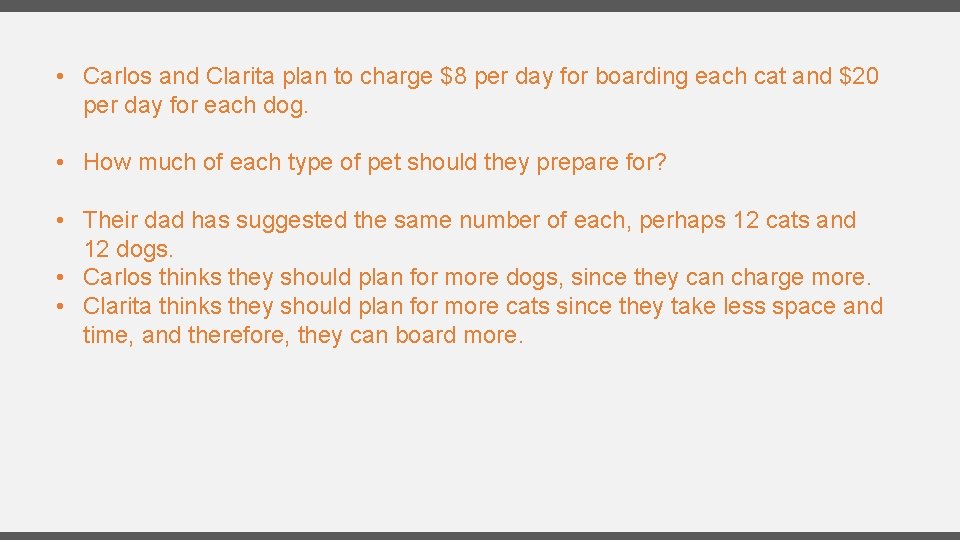 • Carlos and Clarita plan to charge \$8 per day for boarding each cat and \$20 per day for each dog.

• How much of each type of pet should they prepare for?

• Their dad has suggested the same number of each, perhaps 12 cats and 12 dogs.
• Carlos thinks they should plan for more dogs, since they can charge more.
• Clarita thinks they should plan for more cats since they take less space and time, and therefore, they can board more.